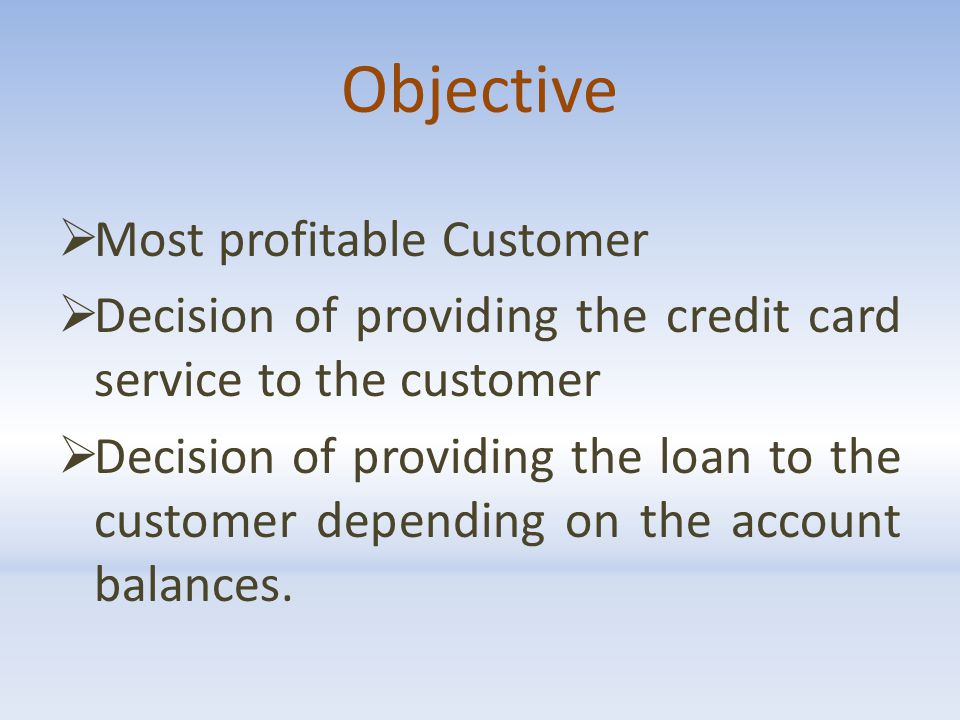 Objective

➢Most profitable Customer

➢Decision of providing the credit card service to the customer

➢Decision of providing the loan to the customer depending on the account balances.